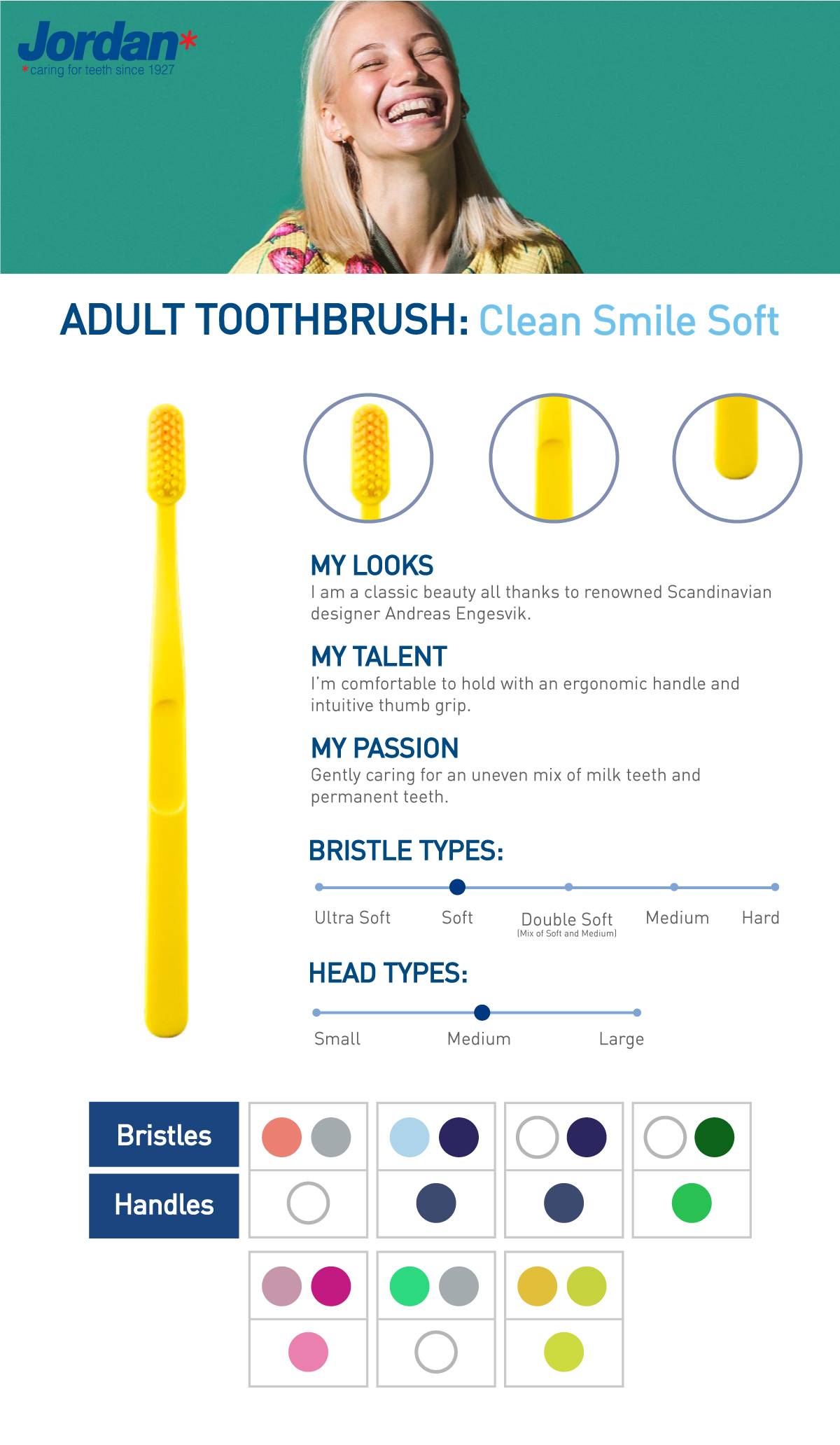 Jordan*
*caring for teeth since 1927

ADULT TOOTHBRUSH: Clean Smile Soft

MY LOOKS
I am a classic beauty all thanks to renowned Scandinavian designer Andreas Engesvik.

MY TALENT
I'm comfortable to hold with an ergonomic handle and intuitive thumb grip.

MY PASSION
Gently caring for an uneven mix of milk teeth and permanent teeth.

BRISTLE TYPES:

Ultra Soft Soft Double Soft (Mix of Soft and Medium) Medium Hard

HEAD TYPES:

Small Medium Large

Bristles
Handles